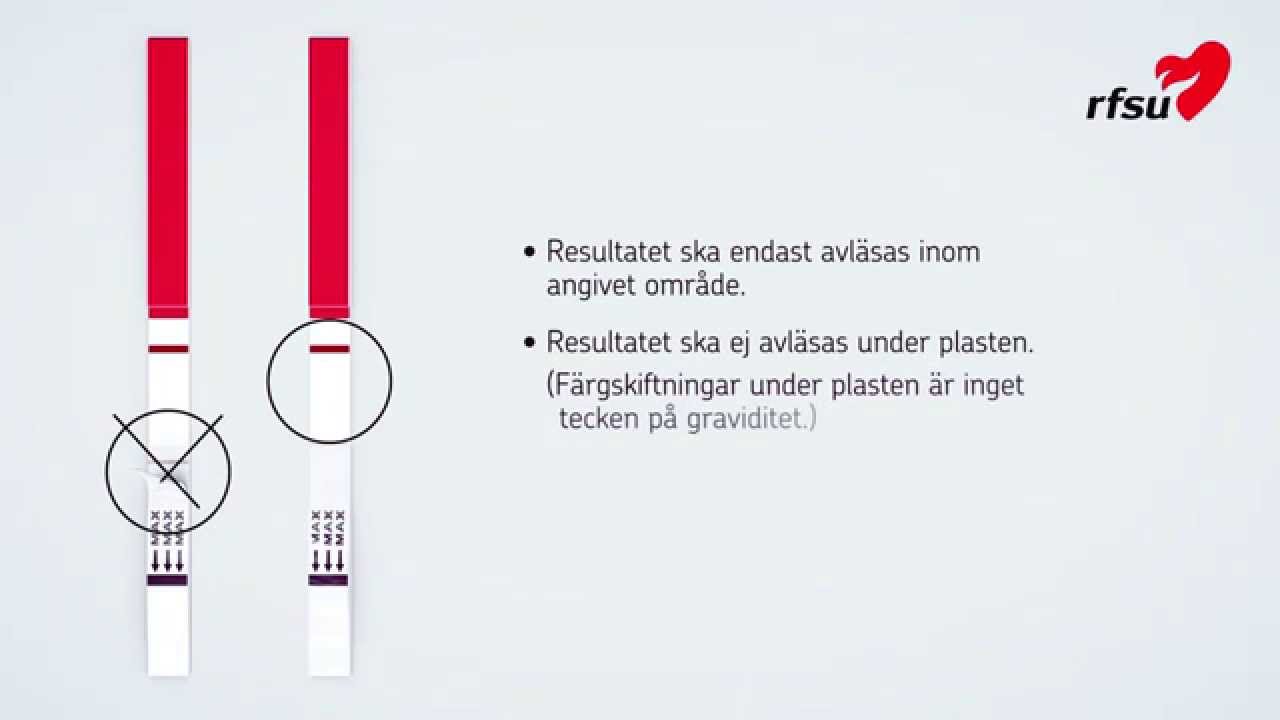 rfsu

MAX MAX MAX

MAX MAX MAX

• Resultatet ska endast avläsas inom angivet område.

• Resultatet ska ej avläsas under plasten. (Färgskiftningar under plasten är inget tecken på graviditet.)